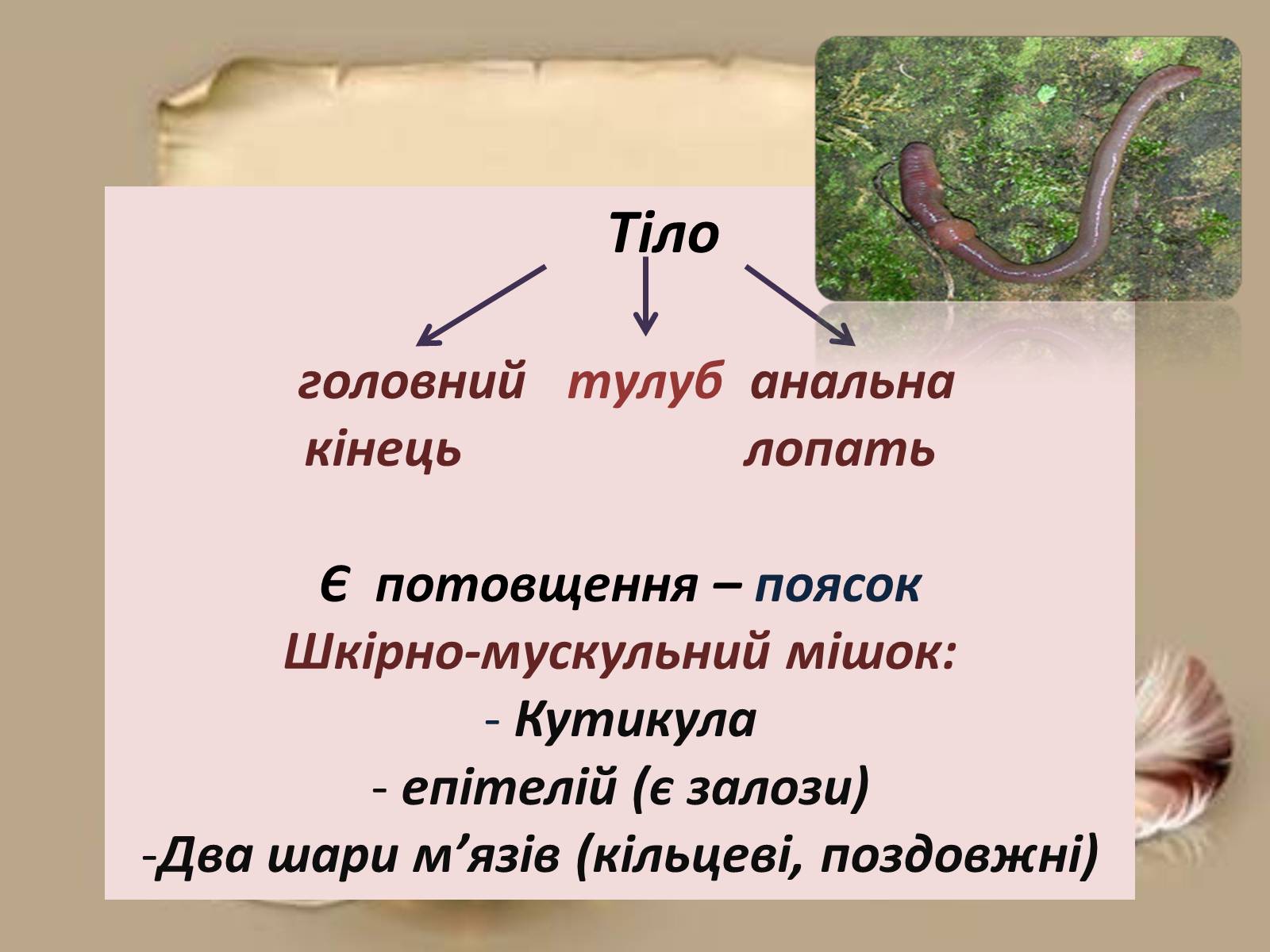 Тіло

головний кінець

тулуб

анальна лопать

Є потовщення – поясок
Шкірно-мускульний мішок:
- Кутикула
- епітелій (є залози)
-Два шари м’язів (кільцеві, поздовжні)